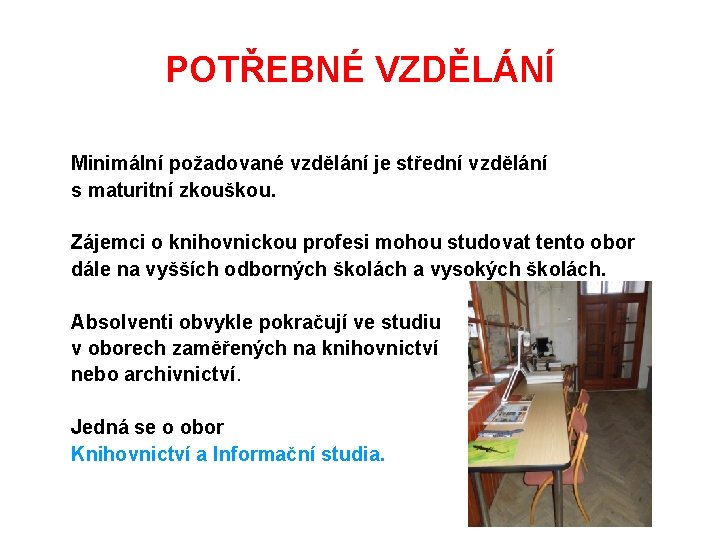 POTŘEBNÉ VZDĚLÁNÍ

Minimální požadované vzdělání je střední vzdělání s maturitní zkouškou.

Zájemci o knihovnickou profesi mohou studovat tento obor dále na vyšších odborných školách a vysokých školách.

Absolventi obvykle pokračují ve studiu v oborech zaměřených na knihovnictví nebo archivnictví.

Jedná se o obor Knihovnictví a Informační studia.